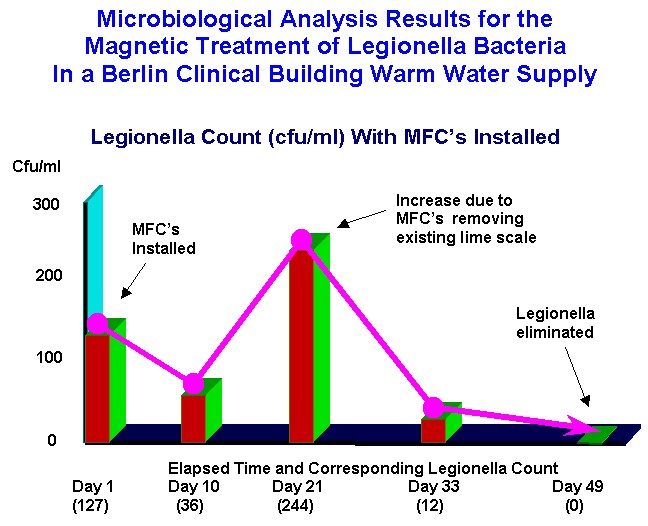 Microbiological Analysis Results for the Magnetic Treatment of Legionella Bacteria In a Berlin Clinical Building Warm Water Supply

Legionella Count (cfu/ml) With MFC's Installed

Cfu/ml

300

200

100

0

MFC's Installed

Increase due to MFC's removing existing lime scale

Legionella eliminated

Elapsed Time and Corresponding Legionella Count

Day 1 (127)

Day 10 (36)

Day 21 (244)

Day 33 (12)

Day 49 (0)